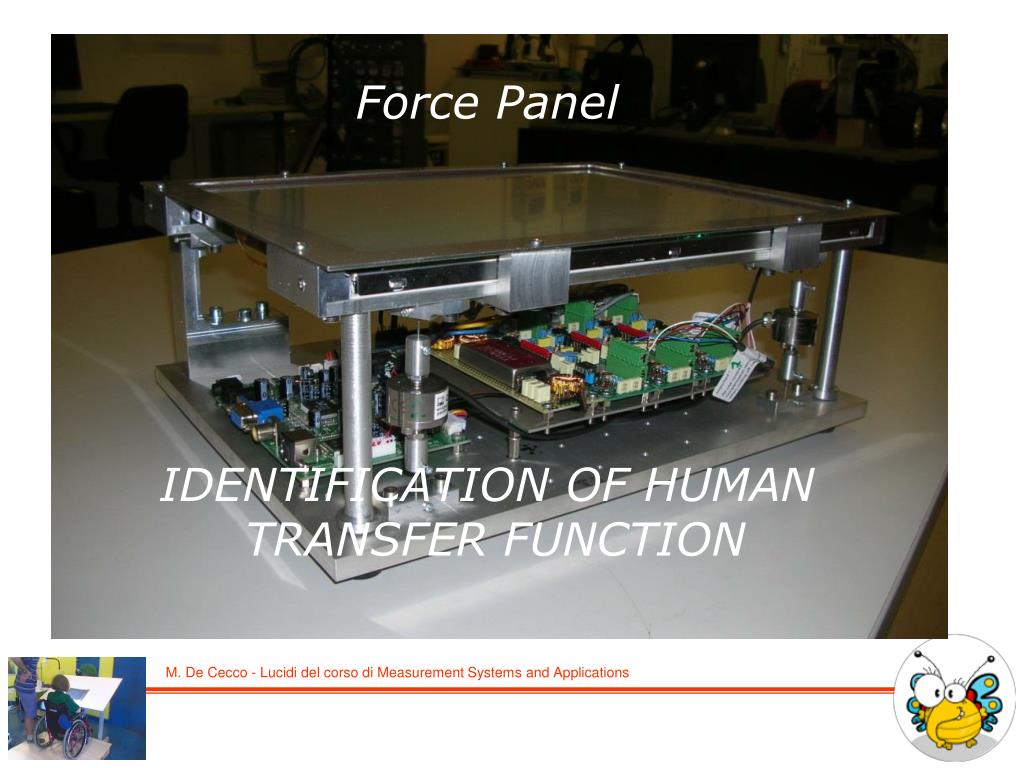 Force Panel

IDENTIFICATION OF HUMAN TRANSFER FUNCTION

M. De Cecco - Lucidi del corso di Measurement Systems and Applications